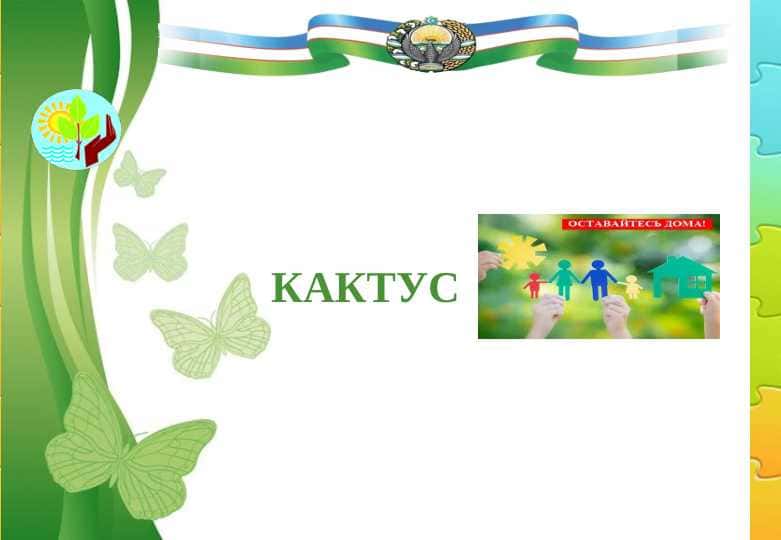 КАКТУС

ОСТАВАЙТЕСЬ ДОМА!